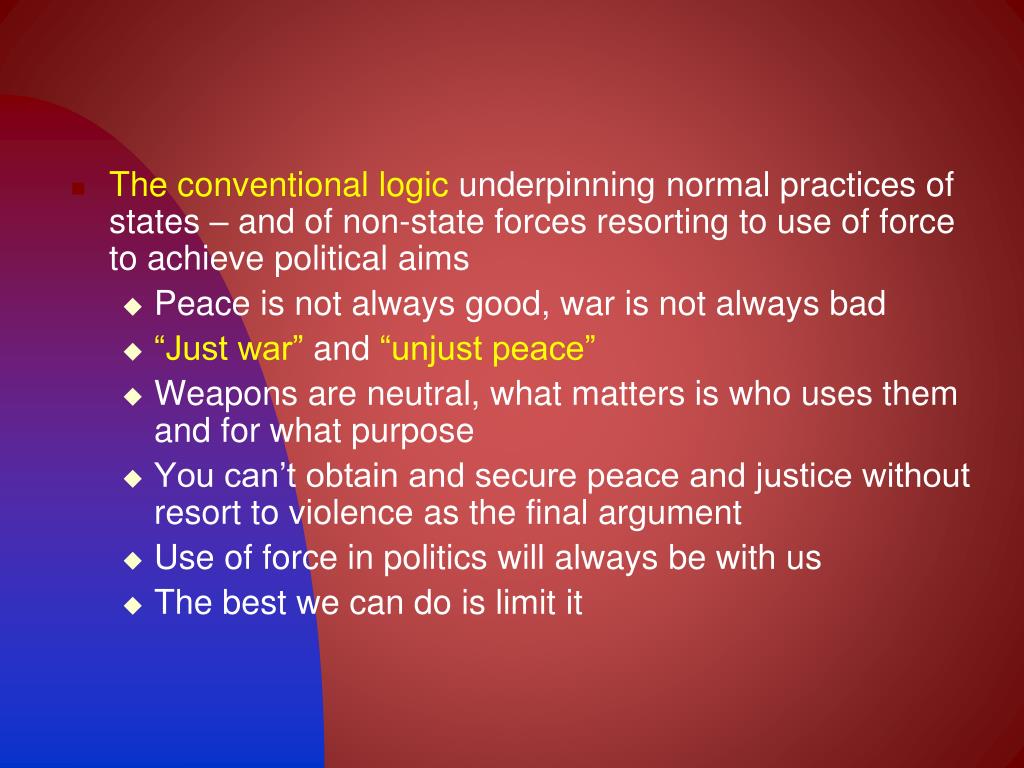 The conventional logic underpinning normal practices of states – and of non-state forces resorting to use of force to achieve political aims

Peace is not always good, war is not always bad

“Just war” and “unjust peace”

Weapons are neutral, what matters is who uses them and for what purpose

You can’t obtain and secure peace and justice without resort to violence as the final argument

Use of force in politics will always be with us

The best we can do is limit it